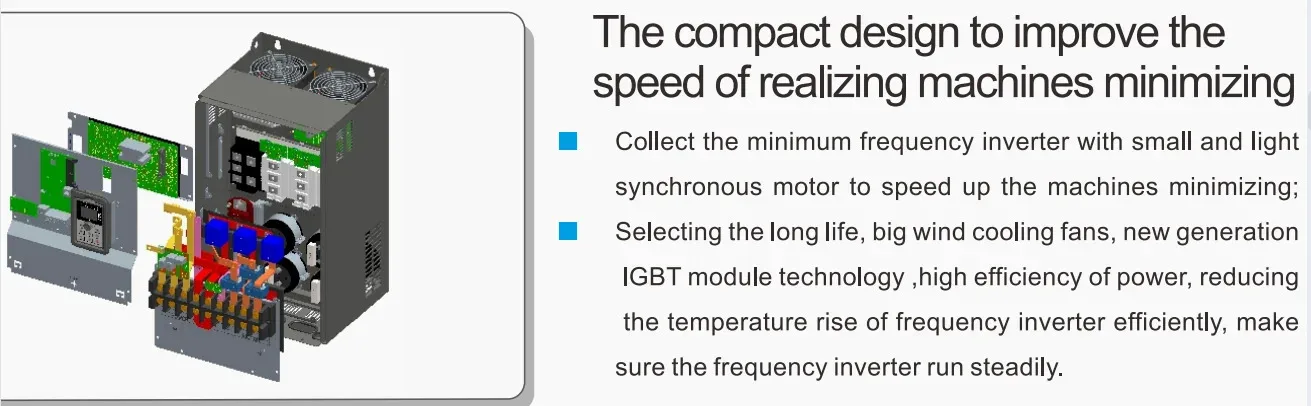 The compact design to improve the speed of realizing machines minimizing

Collect the minimum frequency inverter with small and light synchronous motor to speed up the machines minimizing;

Selecting the long life, big wind cooling fans, new generation IGBT module technology ,high efficiency of power, reducing the temperature rise of frequency inverter efficiently, make sure the frequency inverter run steadily.